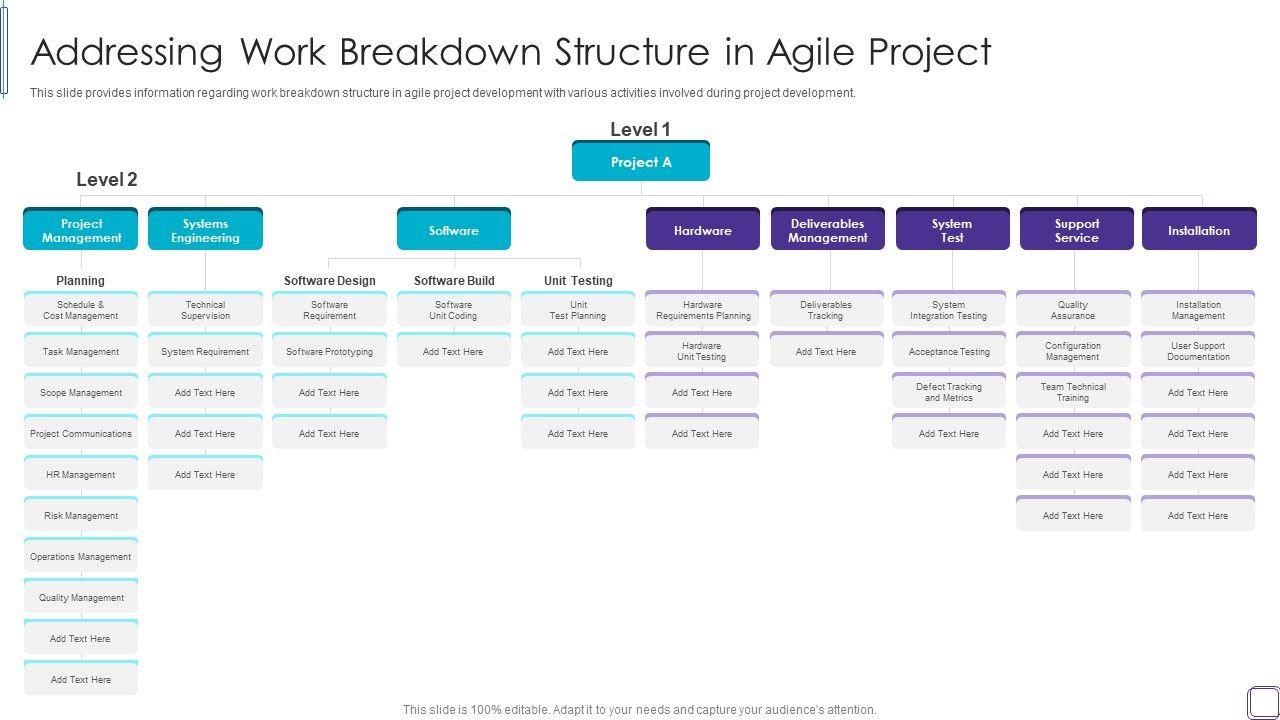 Addressing Work Breakdown Structure in Agile Project

This slide provides information regarding work breakdown structure in agile project development with various activities involved during project development.

Level 1

Project A

Level 2

Project Management

Planning

Schedule & Cost Management

Task Management

Scope Management

Project Communications

HR Management

Risk Management

Operations Management

Quality Management

Add Text Here

Add Text Here

Systems Engineering

Technical Supervision

System Requirement

Add Text Here

Add Text Here

Add Text Here

Software

Software Design

Software Requirement

Software Prototyping

Add Text Here

Add Text Here

Software Build

Software Unit Coding

Add Text Here

Unit Testing

Unit Test Planning

Add Text Here

Add Text Here

Add Text Here

Hardware

Hardware Requirements Planning

Hardware Unit Testing

Add Text Here

Add Text Here

Deliverables Management

Deliverables Tracking

Add Text Here

System Test

System Integration Testing

Acceptance Testing

Defect Tracking and Metrics

Add Text Here

Support Service

Quality Assurance

Configuration Management

Team Technical Training

Add Text Here

Add Text Here

Add Text Here

Installation

Installation Management

User Support Documentation

Add Text Here

Add Text Here

Add Text Here

Add Text Here

This slide is 100% editable. Adapt it to your needs and capture your audience's attention.